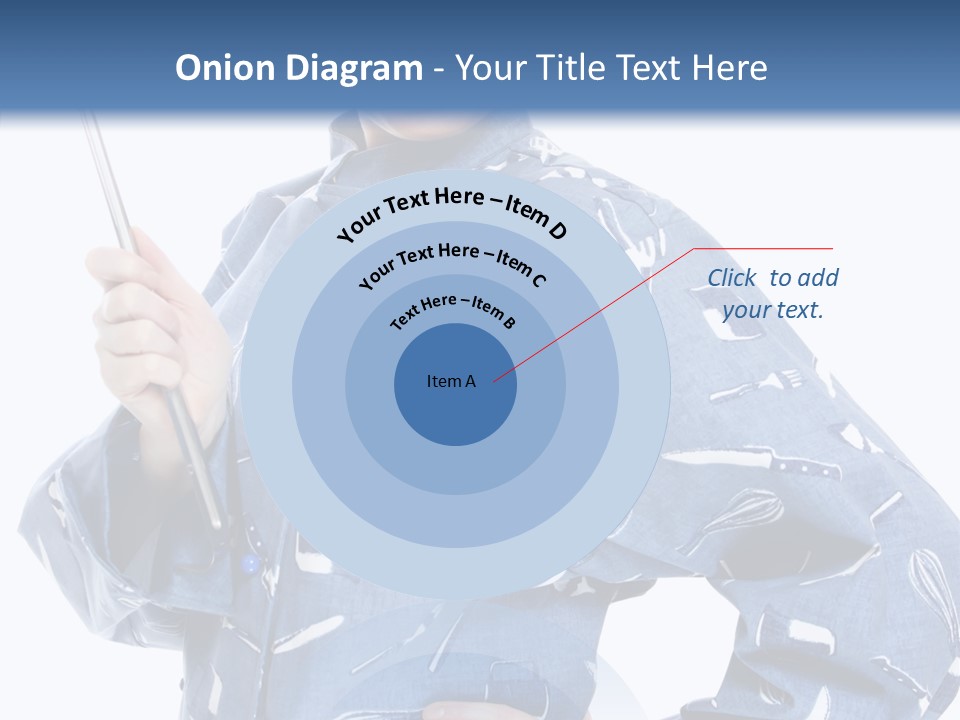 Onion Diagram - Your Title Text Here

Your Text Here – Item D

Your Text Here – Item C

Text Here – Item B

Item A

Click to add your text.